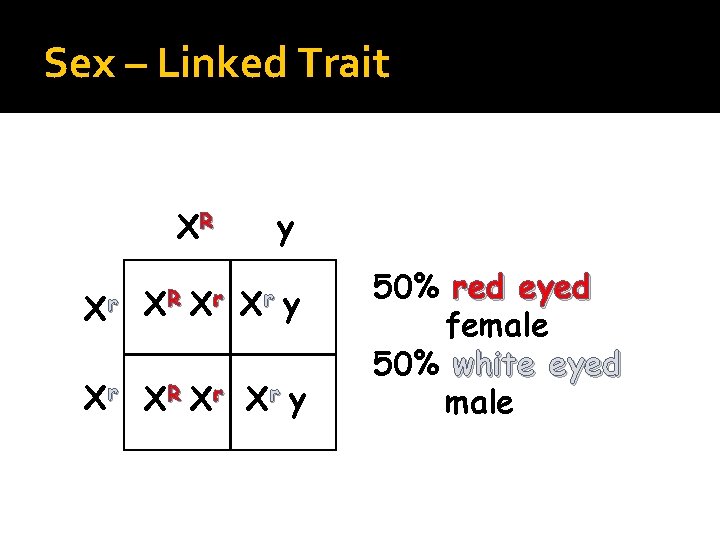 Sex – Linked Trait

|  | $X^R$ | y |
|---|---|---|
| $X^r$ | $X^R X^r$ | $X^r$ y |
| $X^r$ | $X^R X^r$ | $X^r$ y |

50% red eyed female
50% white eyed male